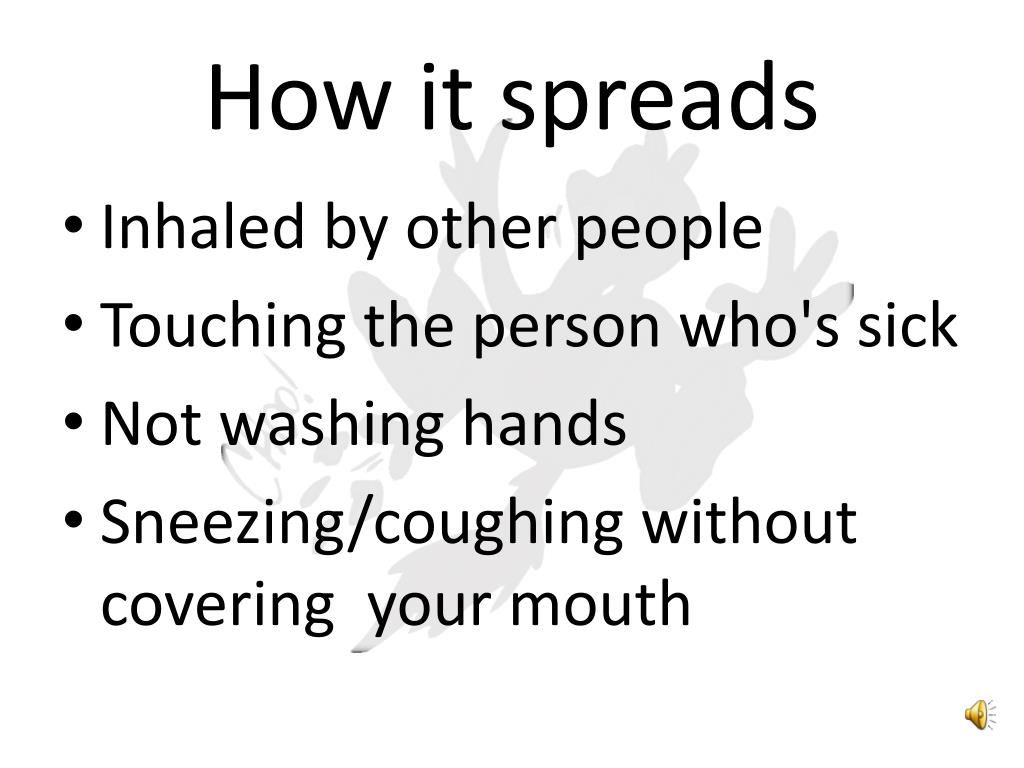 How it spreads

• Inhaled by other people
• Touching the person who's sick
• Not washing hands
• Sneezing/coughing without covering  your mouth